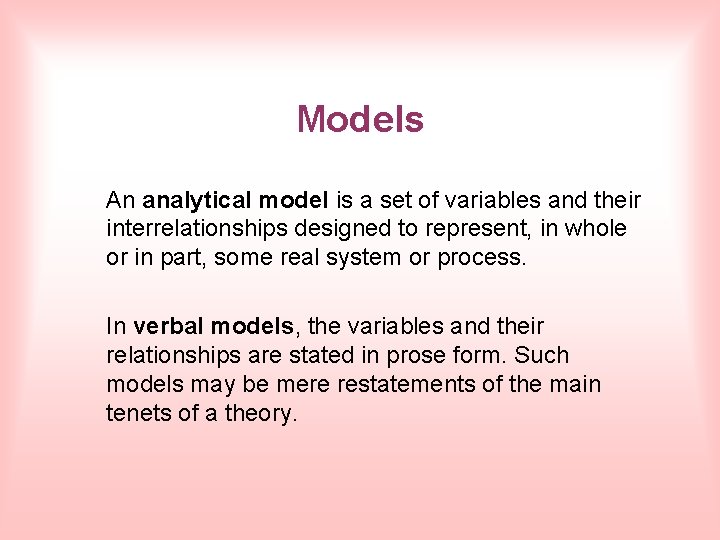 Models

An analytical model is a set of variables and their interrelationships designed to represent, in whole or in part, some real system or process.

In verbal models, the variables and their relationships are stated in prose form. Such models may be mere restatements of the main tenets of a theory.